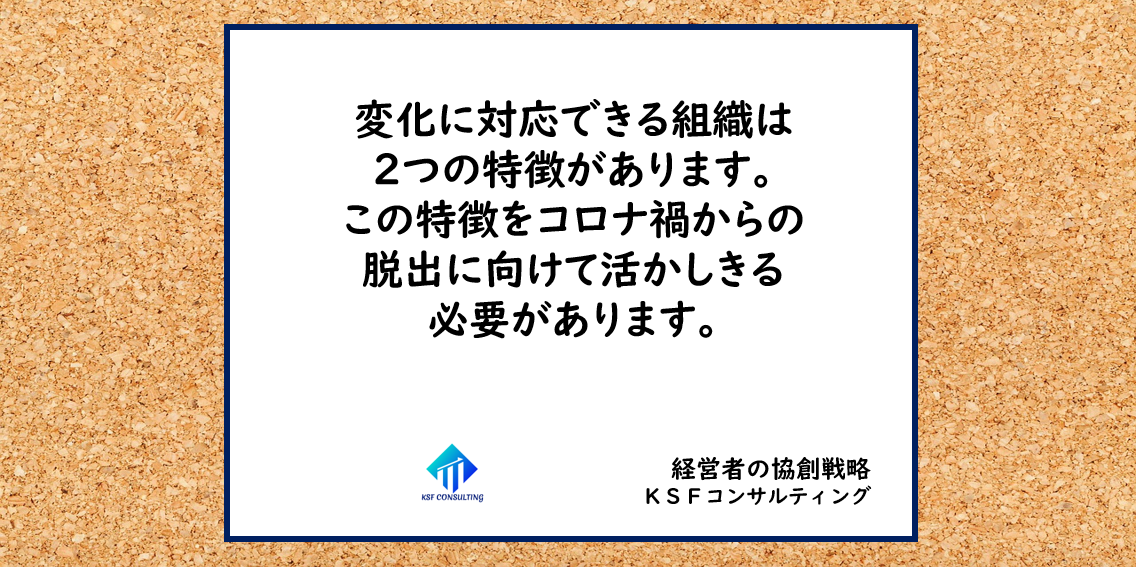 変化に対応できる組織は
２つの特徴があります。
この特徴をコロナ禍からの
脱出に向けて活かしきる
必要があります。

KSF CONSULTING

経営者の協創戦略
ＫＳＦコンサルティング